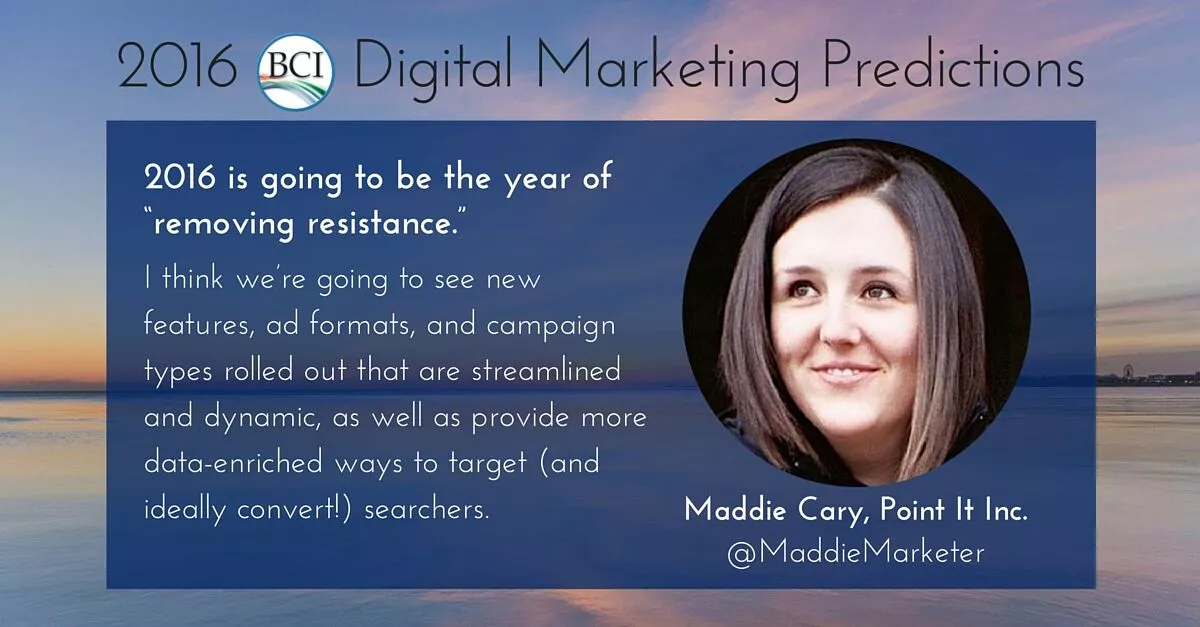 2016 BCI Digital Marketing Predictions

2016 is going to be the year of "removing resistance."

I think we're going to see new features, ad formats, and campaign types rolled out that are streamlined and dynamic, as well as provide more data-enriched ways to target (and ideally convert!) searchers.

Maddie Cary, Point It Inc.
@MaddieMarketer